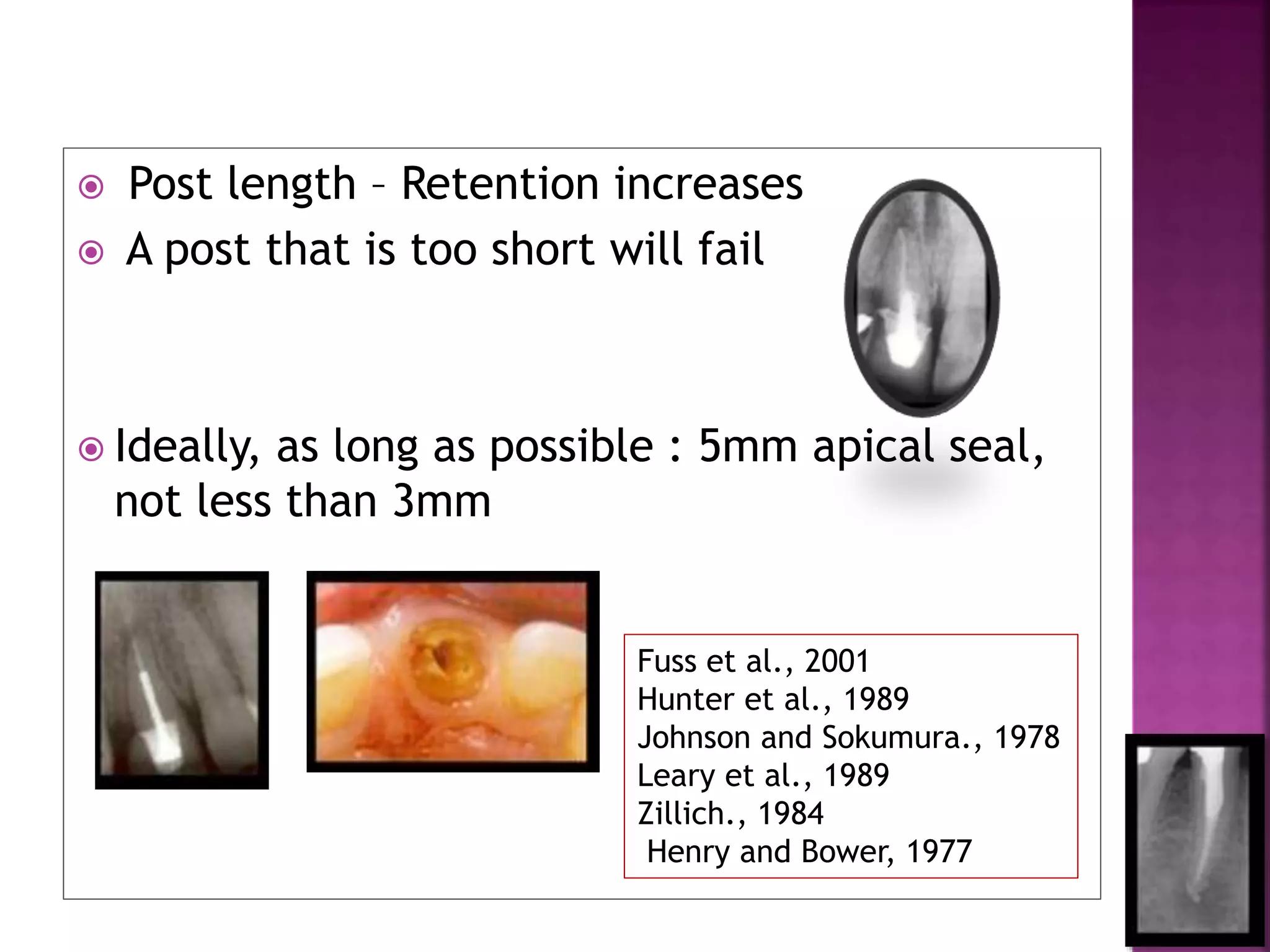 Post length – Retention increases

A post that is too short will fail

Ideally, as long as possible : 5mm apical seal, not less than 3mm

Fuss et al., 2001
Hunter et al., 1989
Johnson and Sokumura., 1978
Leary et al., 1989
Zillich., 1984
Henry and Bower, 1977